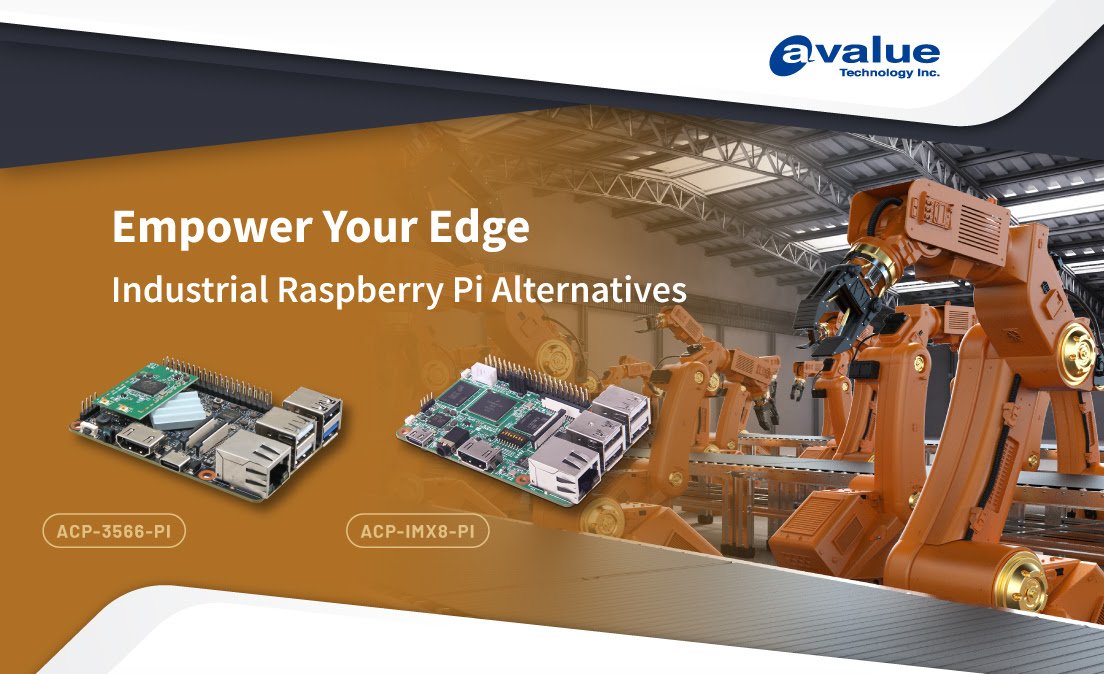 avalue
Technology Inc.

Empower Your Edge

Industrial Raspberry Pi Alternatives

ACP-3566-PI

ACP-IMX8-PI